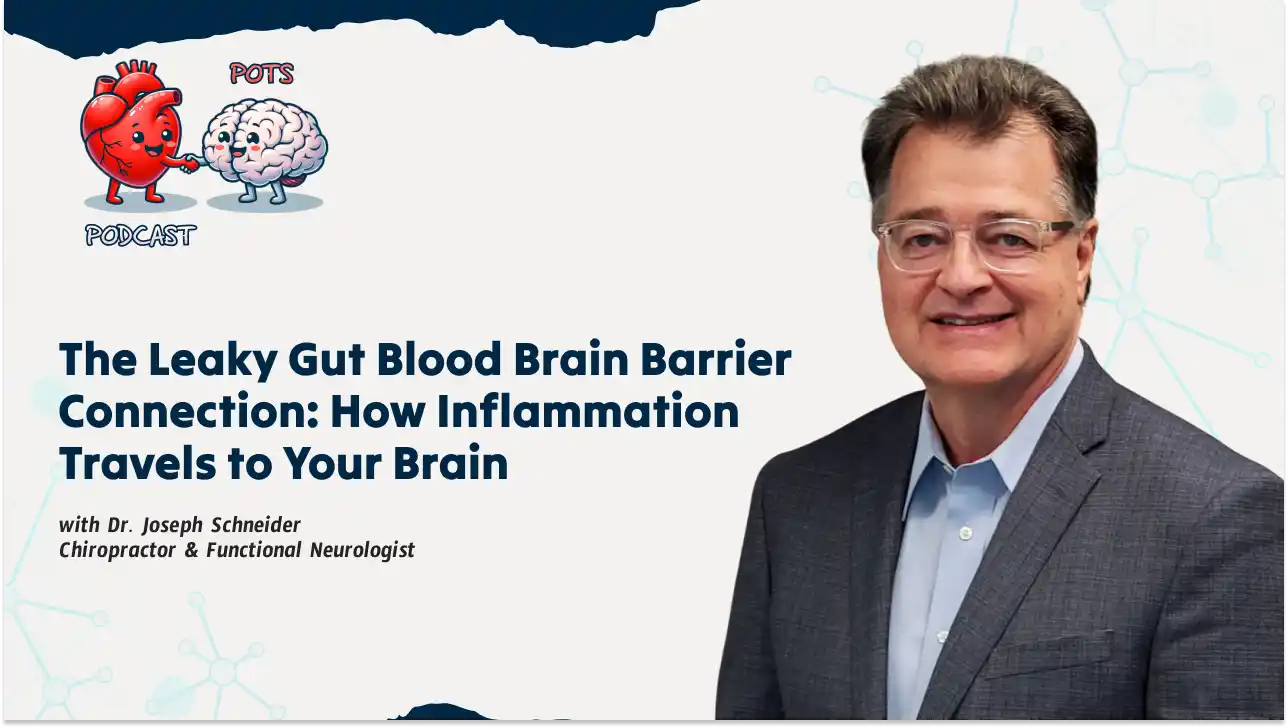 POTS

PODCAST

The Leaky Gut Blood Brain Barrier Connection: How Inflammation Travels to Your Brain

with Dr. Joseph Schneider
Chiropractor & Functional Neurologist